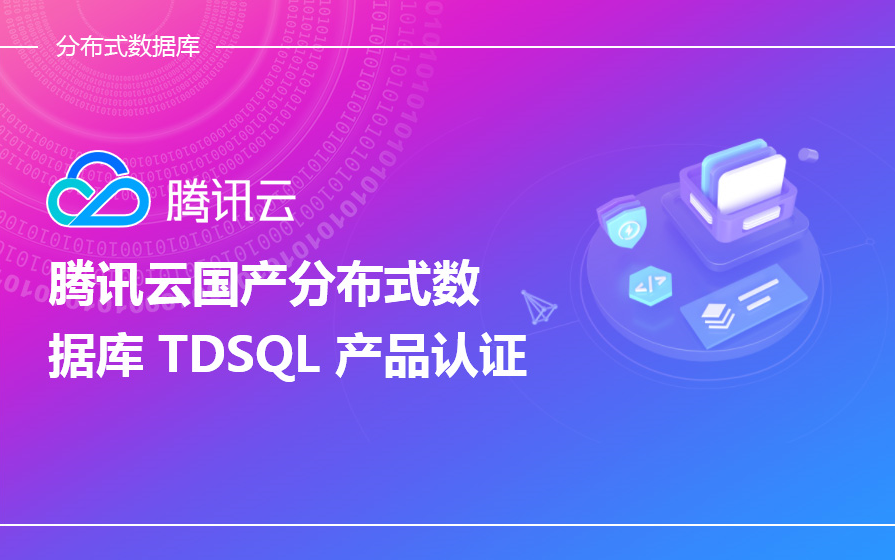 分布式数据库

腾讯云

腾讯云国产分布式数据库 TDSQL 产品认证